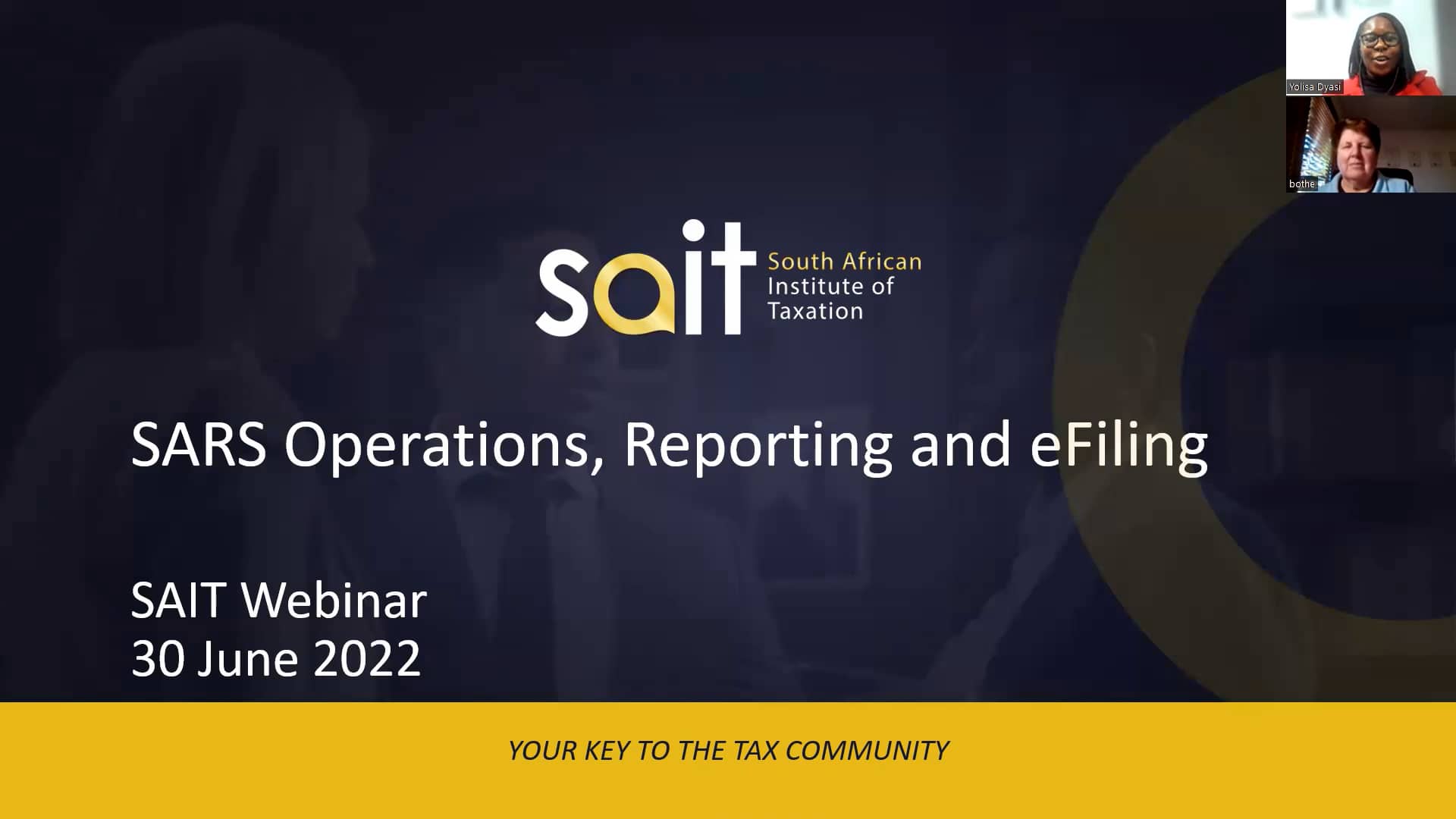 Yolisa Dyasi

bothe

sait South African Institute of Taxation

SARS Operations, Reporting and eFiling

SAIT Webinar
30 June 2022

YOUR KEY TO THE TAX COMMUNITY